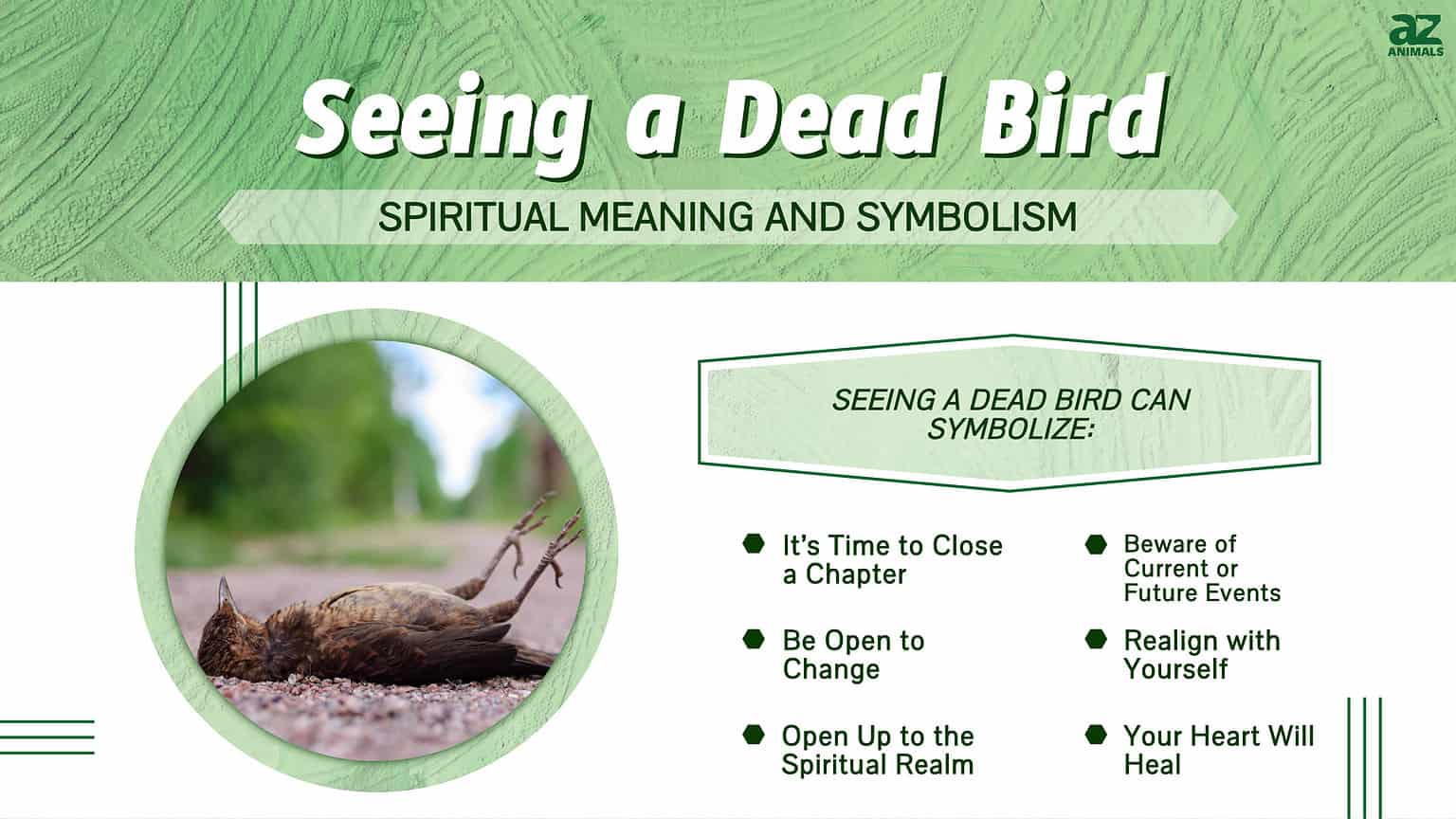 az ANIMALS

Seeing a Dead Bird

SPIRITUAL MEANING AND SYMBOLISM

SEEING A DEAD BIRD CAN SYMBOLIZE:

It's Time to Close a Chapter

Be Open to Change

Open Up to the Spiritual Realm

Beware of Current or Future Events

Realign with Yourself

Your Heart Will Heal